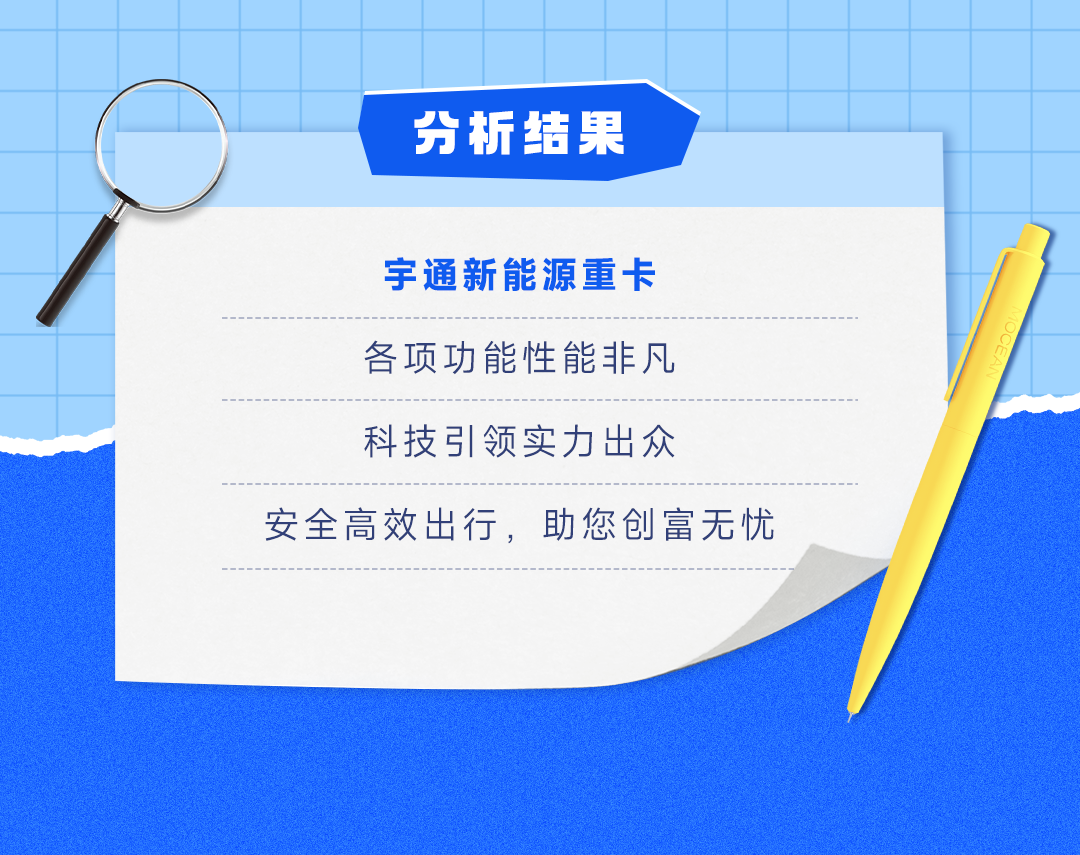 分析结果

宇通新能源重卡

各项功能性能非凡

科技引领实力出众

安全高效出行，助您创富无忧

MOCEAN